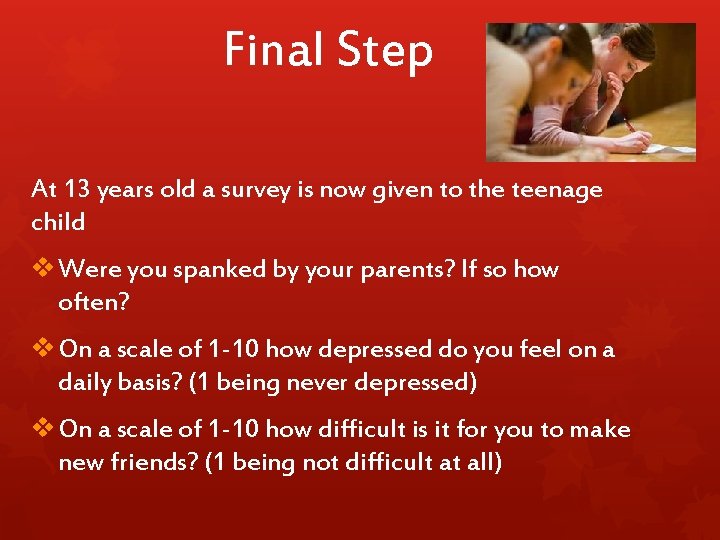 Final Step

At 13 years old a survey is now given to the teenage child

❖ Were you spanked by your parents? If so how often?

❖ On a scale of 1-10 how depressed do you feel on a daily basis? (1 being never depressed)

❖ On a scale of 1-10 how difficult is it for you to make new friends? (1 being not difficult at all)